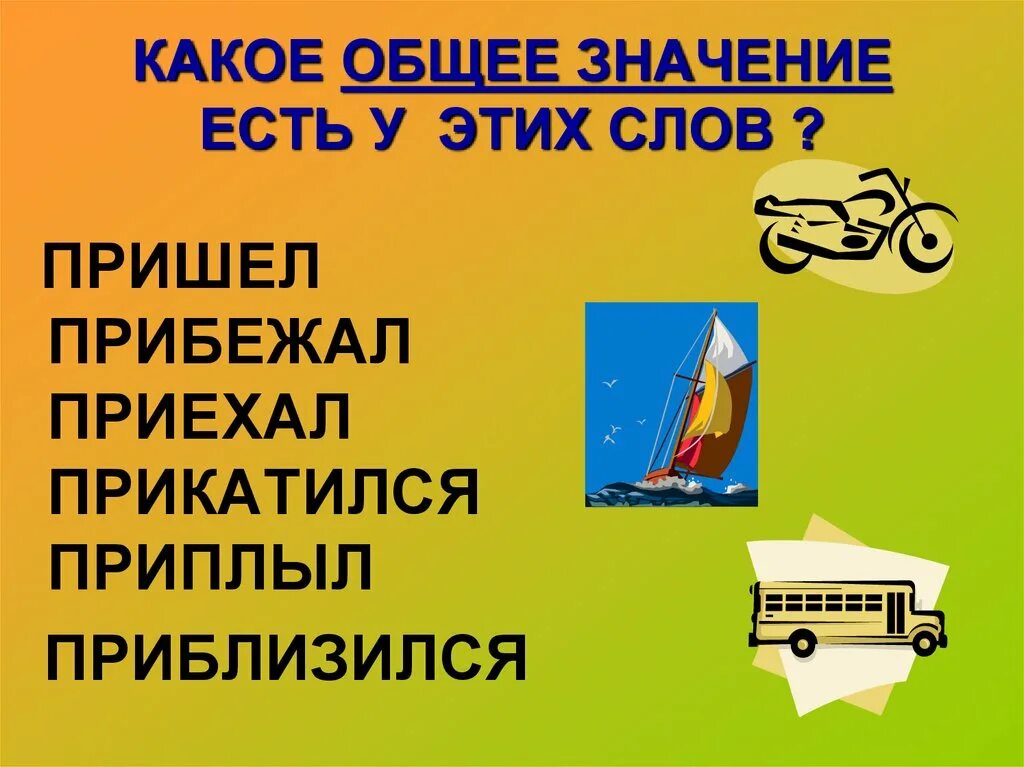 КАКОЕ ОБЩЕЕ ЗНАЧЕНИЕ ЕСТЬ У ЭТИХ СЛОВ ?

ПРИШЕЛ
ПРИБЕЖАЛ
ПРИЕХАЛ
ПРИКАТИЛСЯ
ПРИПЛЫЛ
ПРИБЛИЗИЛСЯ